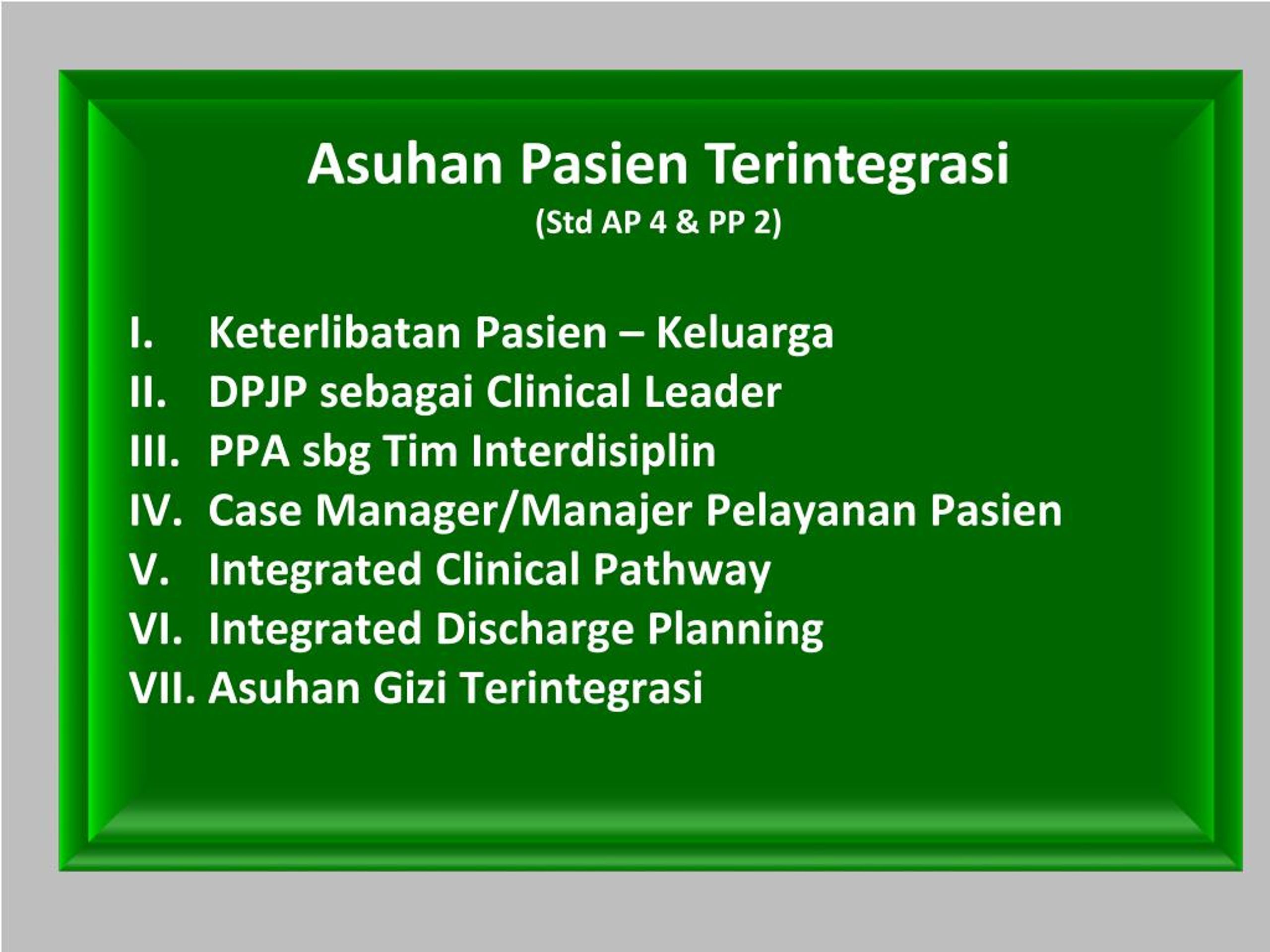 Asuhan Pasien Terintegrasi
(Std AP 4 & PP 2)

I. Keterlibatan Pasien – Keluarga
II. DPJP sebagai Clinical Leader
III. PPA sbg Tim Interdisiplin
IV. Case Manager/Manajer Pelayanan Pasien
V. Integrated Clinical Pathway
VI. Integrated Discharge Planning
VII. Asuhan Gizi Terintegrasi